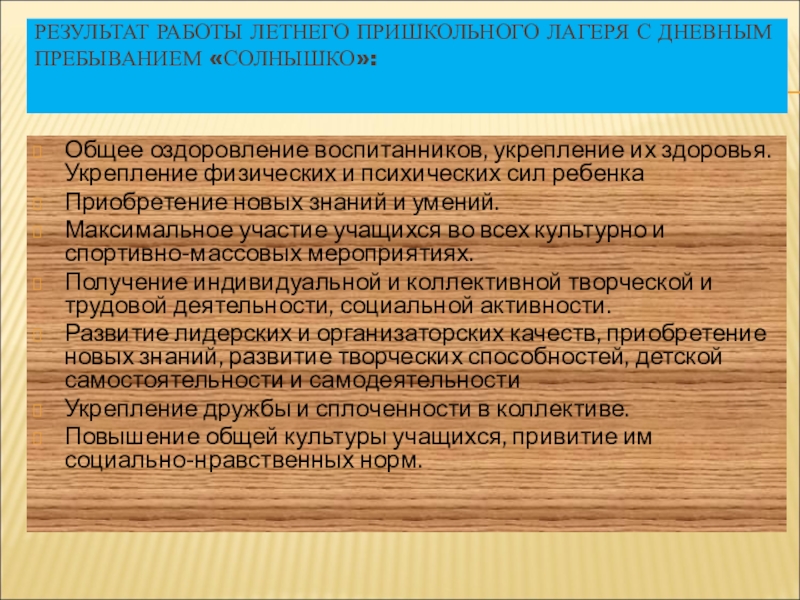 РЕЗУЛЬТАТ РАБОТЫ ЛЕТНЕГО ПРИШКОЛЬНОГО ЛАГЕРЯ С ДНЕВНЫМ ПРЕБЫВАНИЕМ «СОЛНЫШКО»:

Общее оздоровление воспитанников, укрепление их здоровья. Укрепление физических и психических сил ребенка

Приобретение новых знаний и умений.

Максимальное участие учащихся во всех культурно и спортивно-массовых мероприятиях.

Получение индивидуальной и коллективной творческой и трудовой деятельности, социальной активности.

Развитие лидерских и организаторских качеств, приобретение новых знаний, развитие творческих способностей, детской самостоятельности и самодеятельности

Укрепление дружбы и сплоченности в коллективе.

Повышение общей культуры учащихся, привитие им социально-нравственных норм.